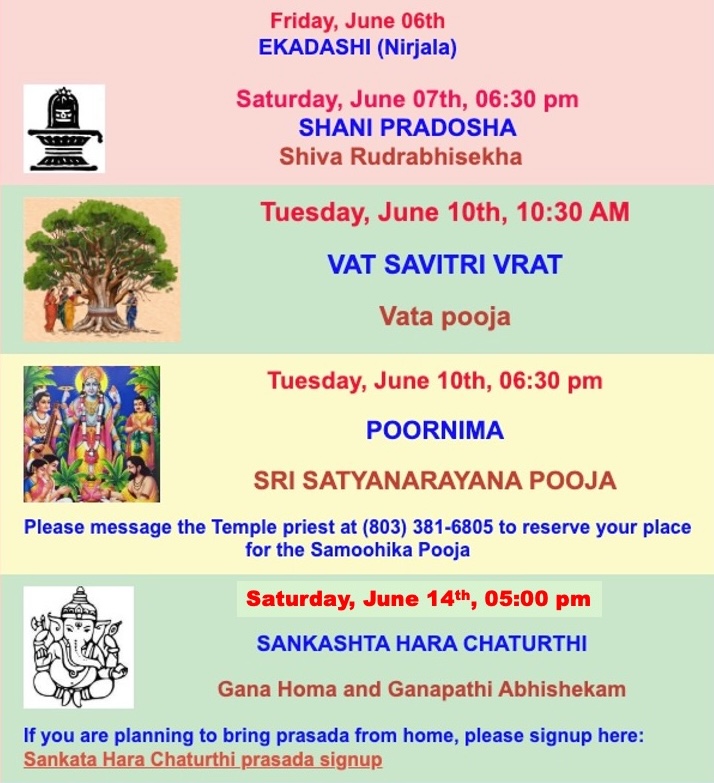 Friday, June 06th
EKADASHI (Nirjala)

Saturday, June 07th, 06:30 pm
SHANI PRADOSHA
Shiva Rudrabhisekha

Tuesday, June 10th, 10:30 AM

VAT SAVITRI VRAT

Vata pooja

Tuesday, June 10th, 06:30 pm

POORNIMA

SRI SATYANARAYANA POOJA

Please message the Temple priest at (803) 381-6805 to reserve your place for the Samoohika Pooja

Saturday, June 14$^{th}$, 05:00 pm

SANKASHTA HARA CHATURTHI

Gana Homa and Ganapathi Abhishekam

If you are planning to bring prasada from home, please signup here:
Sankata Hara Chaturthi prasada signup